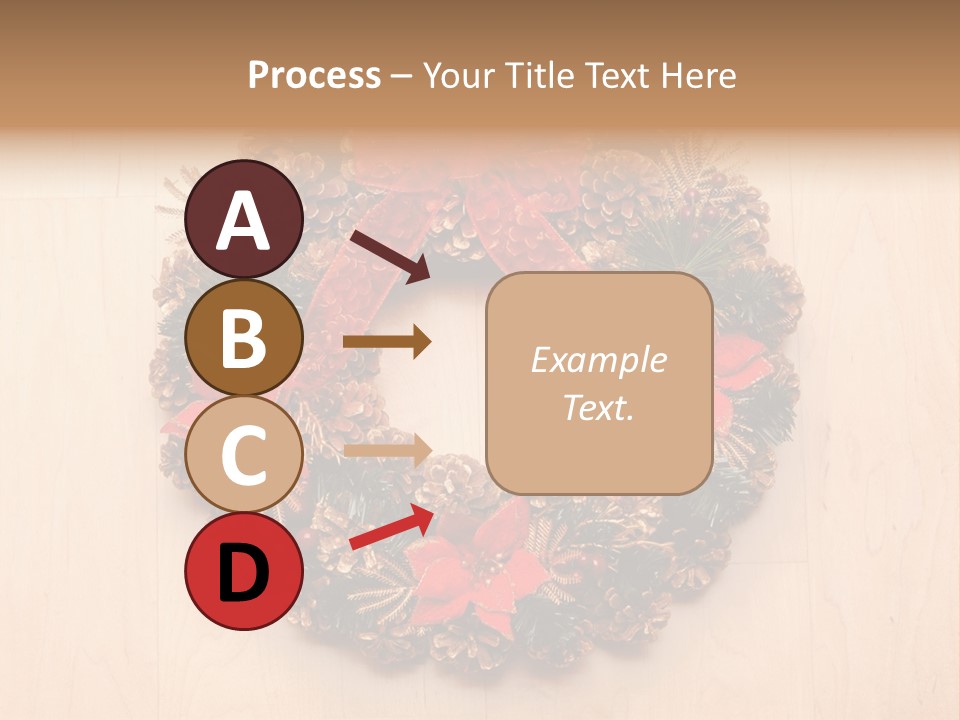 Process – Your Title Text Here

A

B

C

D

Example Text.